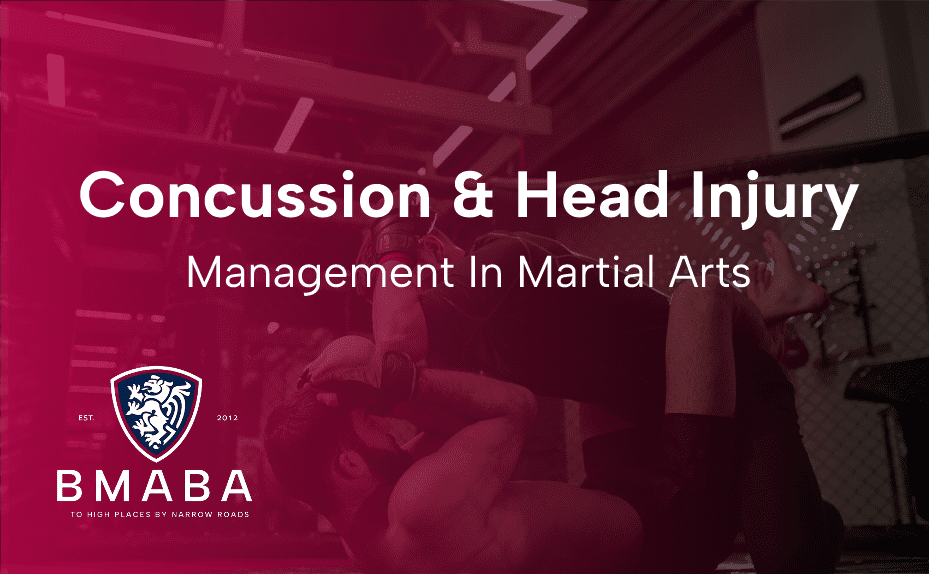 Concussion & Head Injury
Management In Martial Arts

EST. 2012
BMABA
TO HIGH PLACES BY NARROW ROADS